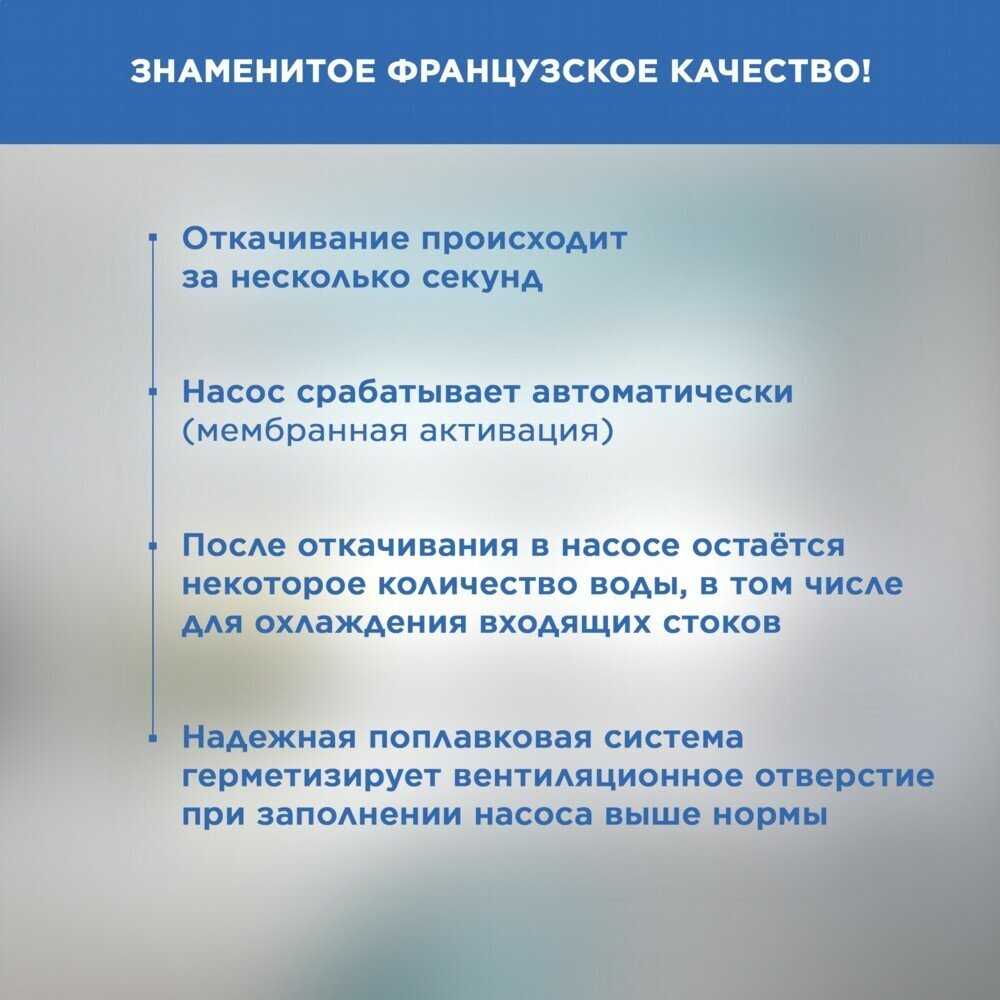 ЗНАМЕНИТОЕ ФРАНЦУЗСКОЕ КАЧЕСТВО!

Откачивание происходит за несколько секунд

Насос срабатывает автоматически (мембранная активация)

После откачивания в насосе остаётся некоторое количество воды, в том числе для охлаждения входящих стоков

Надежная поплавковая система герметизирует вентиляционное отверстие при заполнении насоса выше нормы